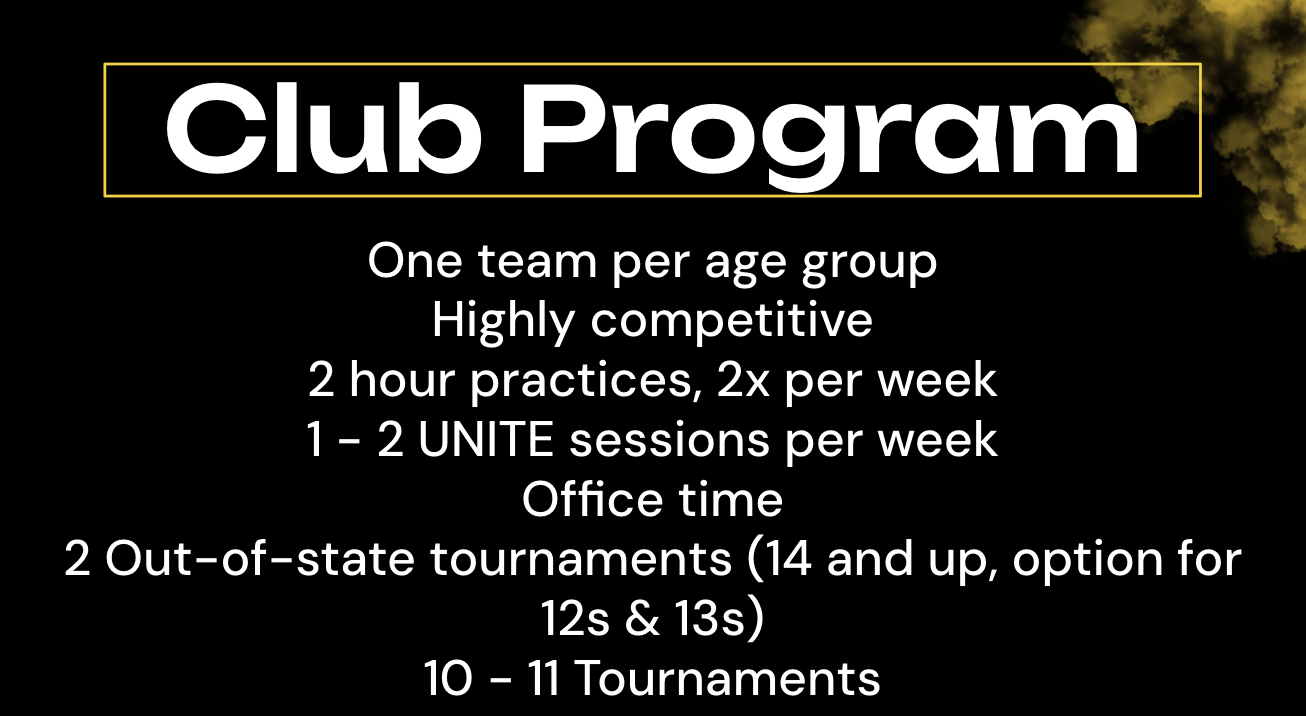 Club Program

One team per age group
Highly competitive
2 hour practices, 2x per week
1 - 2 UNITE sessions per week
Office time
2 Out-of-state tournaments (14 and up, option for 12s & 13s)
10 - 11 Tournaments